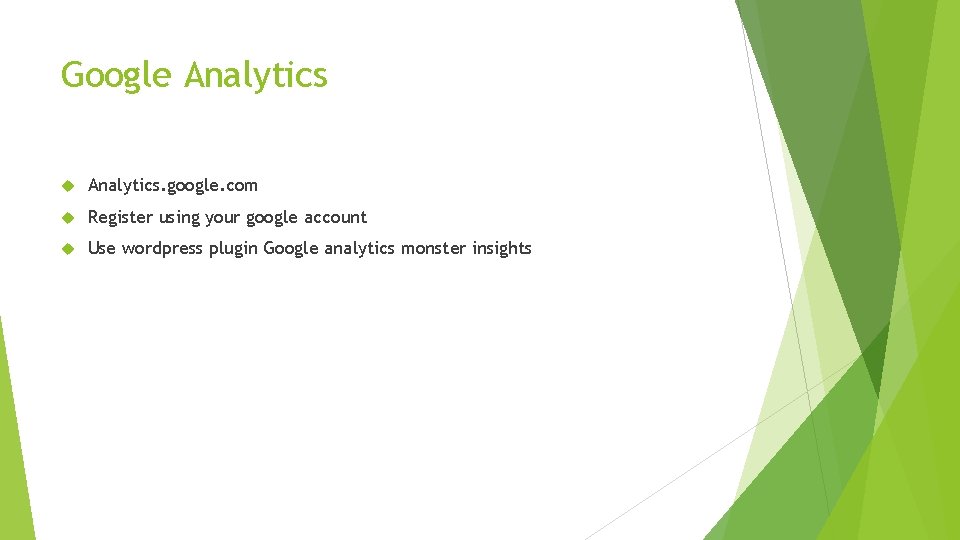 Google Analytics

Analytics.google.com

Register using your google account

Use wordpress plugin Google analytics monster insights